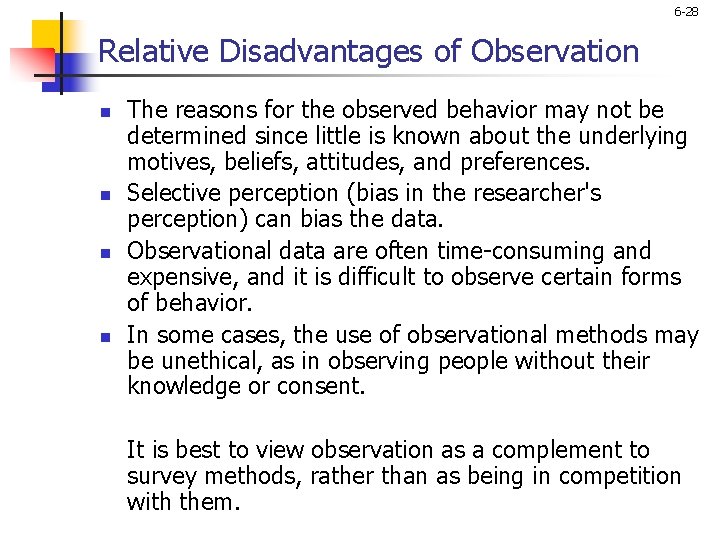 6-28

Relative Disadvantages of Observation

- The reasons for the observed behavior may not be determined since little is known about the underlying motives, beliefs, attitudes, and preferences.
- Selective perception (bias in the researcher's perception) can bias the data.
- Observational data are often time-consuming and expensive, and it is difficult to observe certain forms of behavior.
- In some cases, the use of observational methods may be unethical, as in observing people without their knowledge or consent.

It is best to view observation as a complement to survey methods, rather than as being in competition with them.